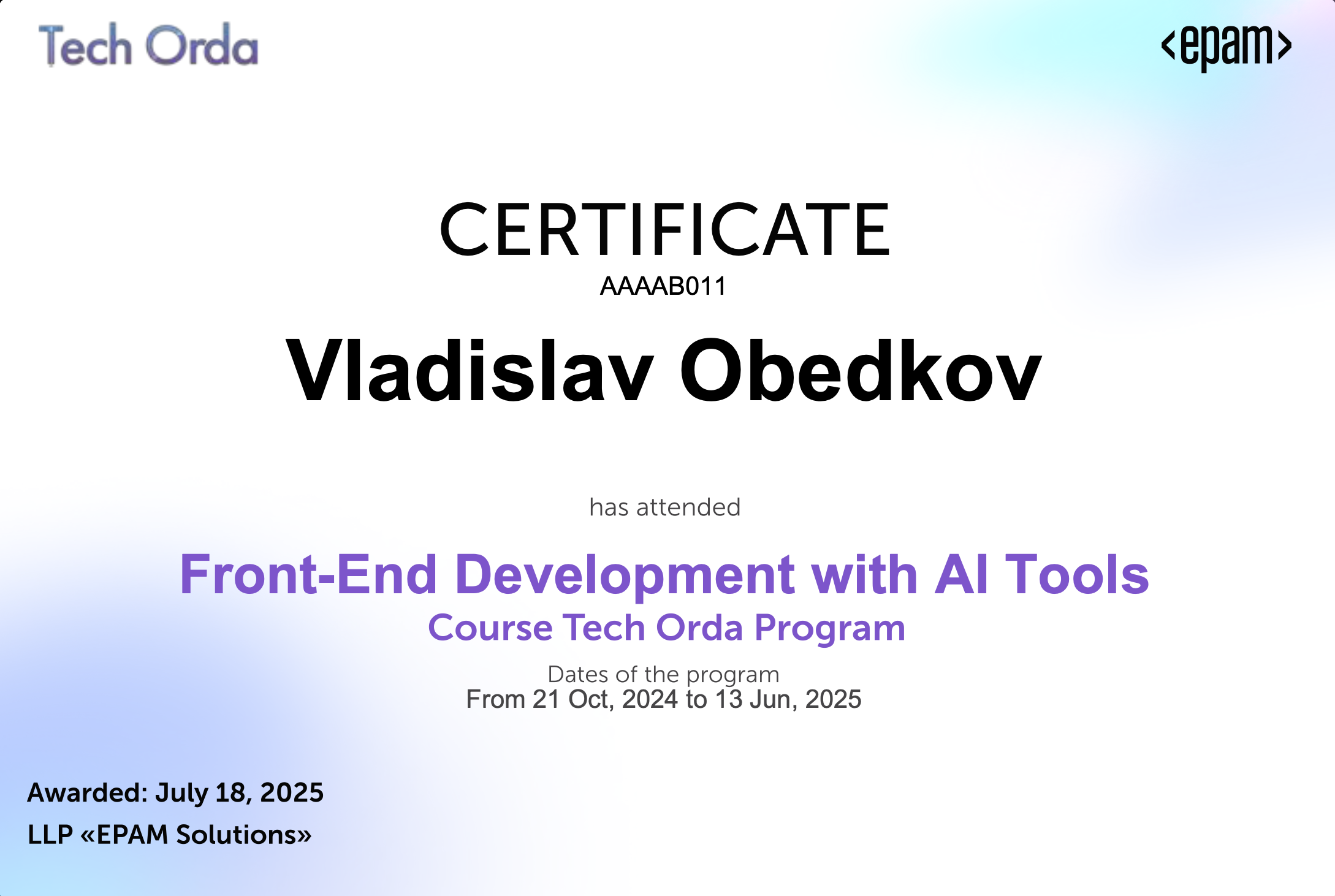 Tech Orda

<epam>

CERTIFICATE
AAAAB011

Vladislav Obedkov

has attended

Front-End Development with AI Tools
Course Tech Orda Program

Dates of the program
From 21 Oct, 2024 to 13 Jun, 2025

Awarded: July 18, 2025
LLP «EPAM Solutions»